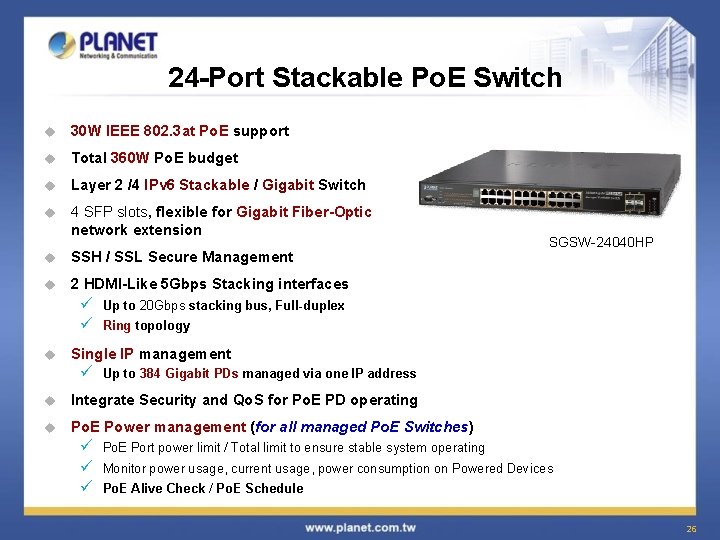 PLANET
Networking & Communication

24-Port Stackable PoE Switch

30W IEEE 802.3at PoE support
Total 360W PoE budget
Layer 2 /4 IPv6 Stackable / Gigabit Switch
4 SFP slots, flexible for Gigabit Fiber-Optic network extension
SSH / SSL Secure Management
2 HDMI-Like 5Gbps Stacking interfaces
Up to 20Gbps stacking bus, Full-duplex
Ring topology
Single IP management
Up to 384 Gigabit PDs managed via one IP address
Integrate Security and QoS for PoE PD operating
PoE Power management (for all managed PoE Switches)
PoE Port power limit / Total limit to ensure stable system operating
Monitor power usage, current usage, power consumption on Powered Devices
PoE Alive Check / PoE Schedule

SGSW-24040HP

www.planet.com.tw

26